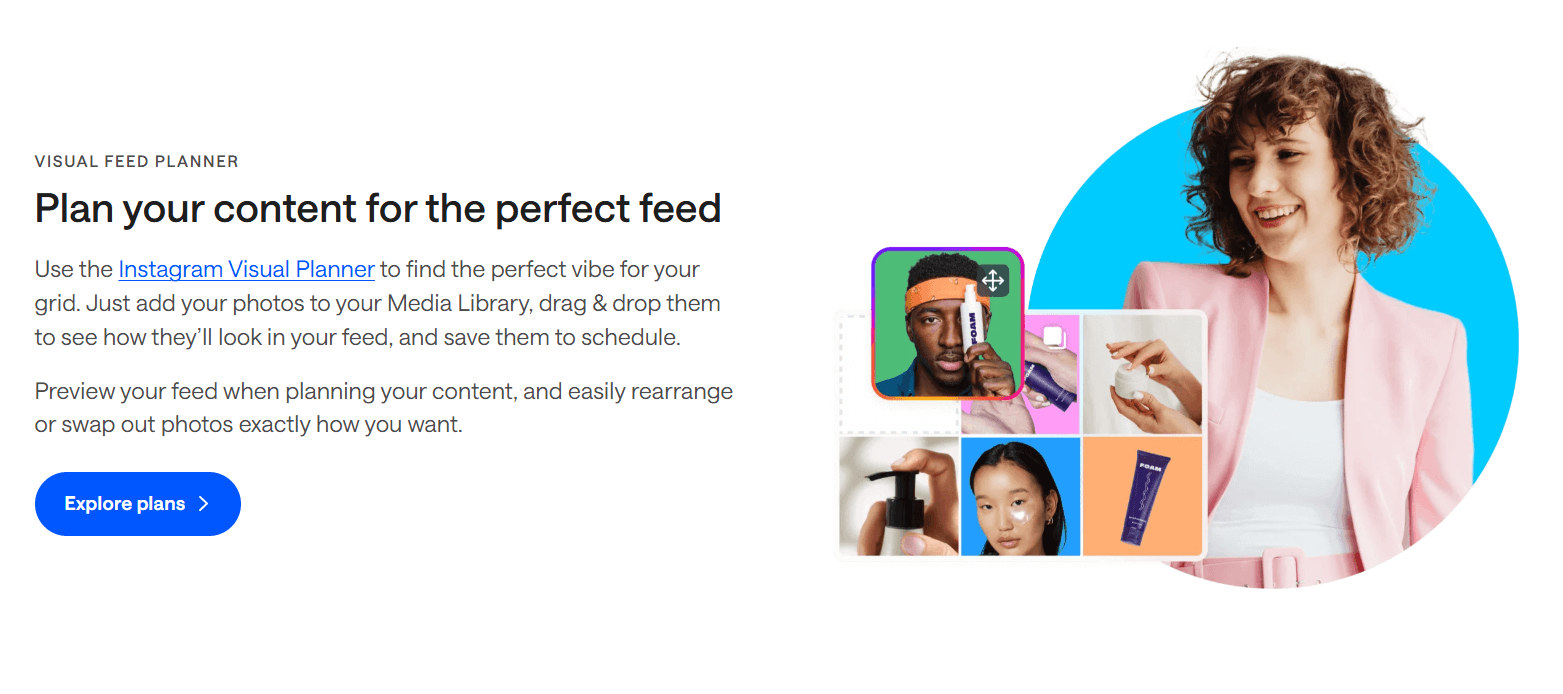 VISUAL FEED PLANNER

Plan your content for the perfect feed

Use the Instagram Visual Planner to find the perfect vibe for your grid. Just add your photos to your Media Library, drag & drop them to see how they'll look in your feed, and save them to schedule.

Preview your feed when planning your content, and easily rearrange or swap out photos exactly how you want.

Explore plans

FOAM

FOAM